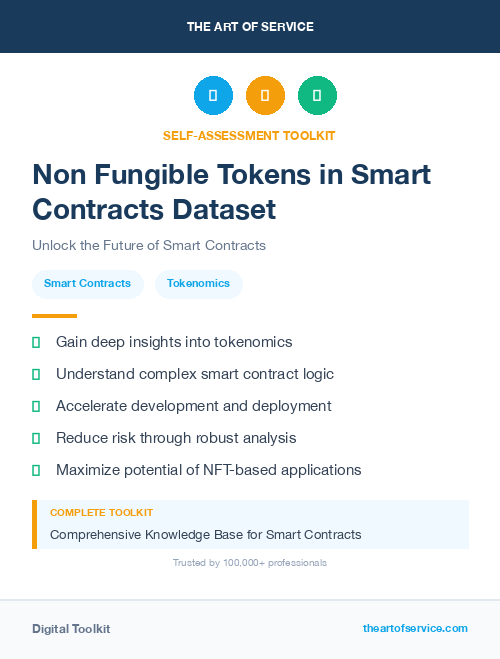 THE ART OF SERVICE

SELF-ASSESSMENT TOOLKIT

Non Fungible Tokens in Smart Contracts Dataset

Unlock the Future of Smart Contracts

Smart Contracts

Tokenomics

Gain deep insights into tokenomics

Understand complex smart contract logic

Accelerate development and deployment

Reduce risk through robust analysis

Maximize potential of NFT-based applications

COMPLETE TOOLKIT

Comprehensive Knowledge Base for Smart Contracts

Trusted by 100,000+ professionals

Digital Toolkit

theartofservice.com